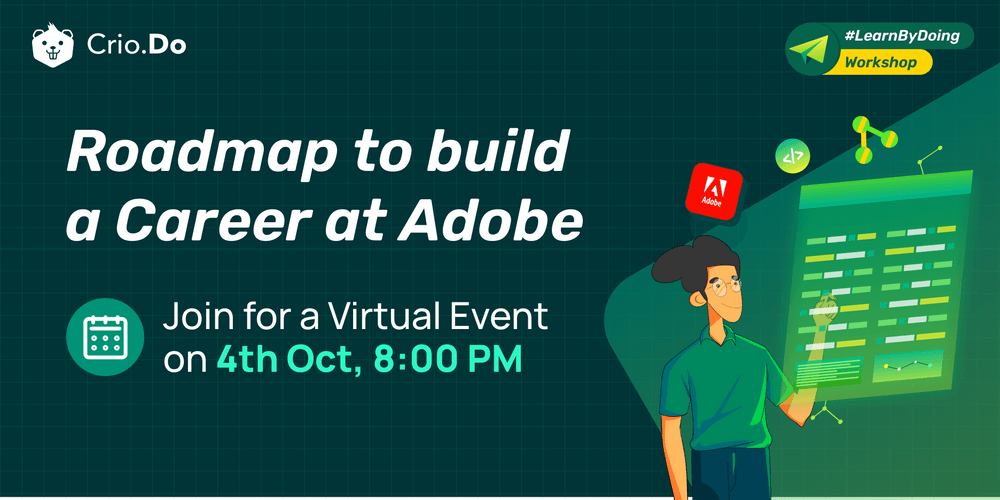 Crio.Do

#LearnByDoing
Workshop

Roadmap to build a Career at Adobe

Join for a Virtual Event on 4th Oct, 8:00 PM

Adobe